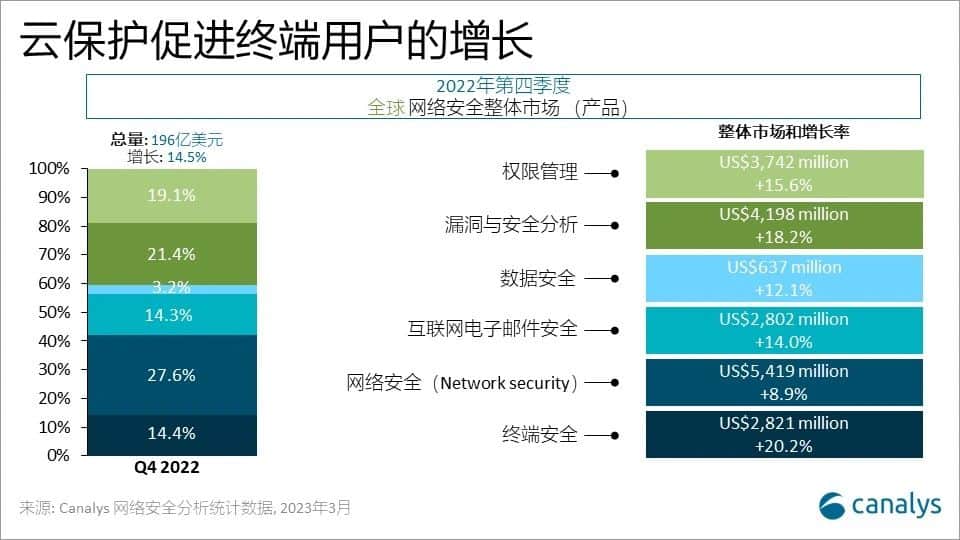 云保护促进终端用户的增长

2022年第四季度
全球 网络安全整体市场 （产品）

总量: 196亿美元
增长: 14.5%

100%
90%
80%
70%
60%
50%
40%
30%
20%
10%
0%

19.1%
21.4%
3.2%
14.3%
27.6%
14.4%

Q4 2022

整体市场和增长率

权限管理
US$3,742 million
+15.6%

漏洞与安全分析
US$4,198 million
+18.2%

数据安全
US$637 million
+12.1%

互联网电子邮件安全
US$2,802 million
+14.0%

网络安全（Network security）
US$5,419 million
+8.9%

终端安全
US$2,821 million
+20.2%

来源: Canalys 网络安全分析统计数据, 2023年3月

canalys